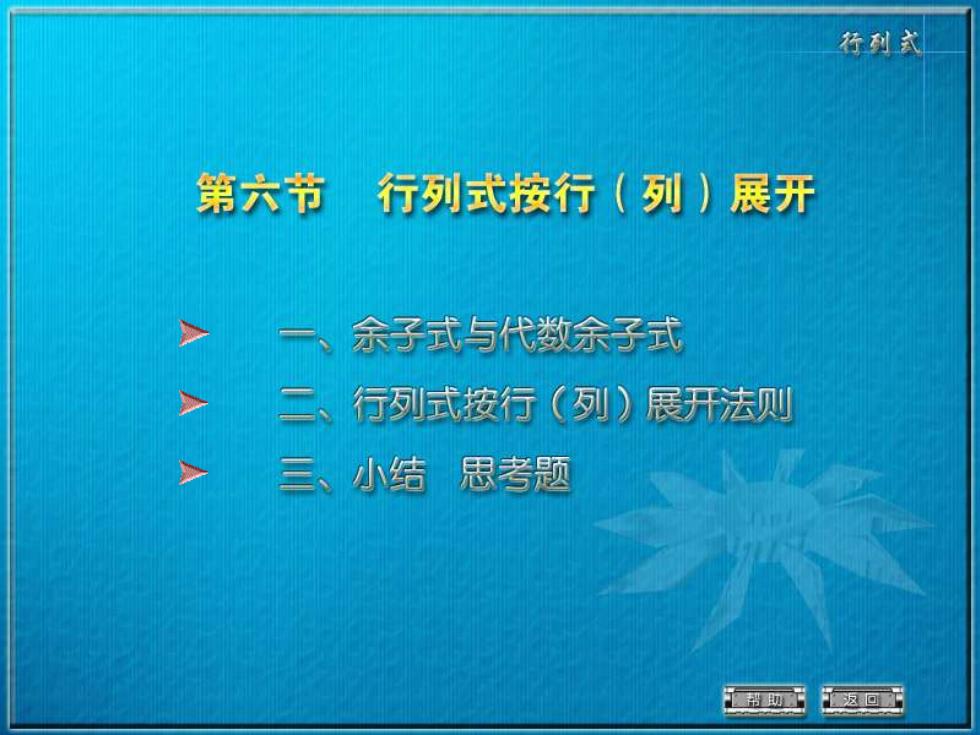 行列式

第六节　行列式按行（列）展开

一、余子式与代数余子式

二、行列式按行（列）展开法则

三、小结　思考题

帮助　返回